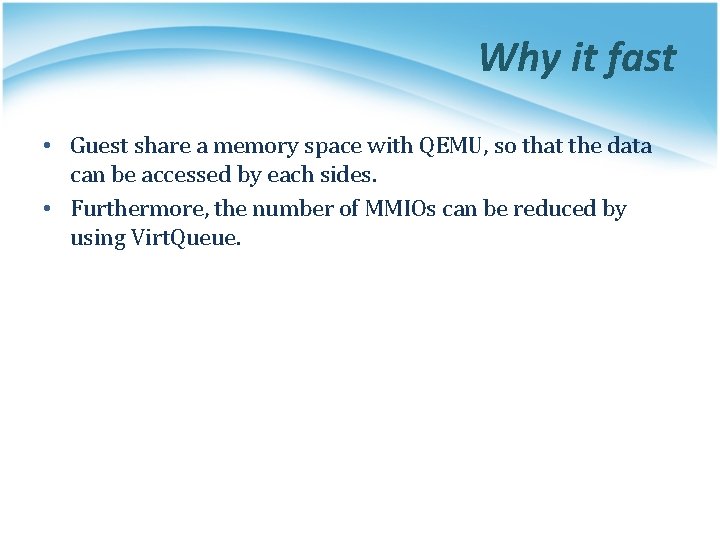 Why it fast

• Guest share a memory space with QEMU, so that the data can be accessed by each sides.
• Furthermore, the number of MMIOs can be reduced by using VirtQueue.